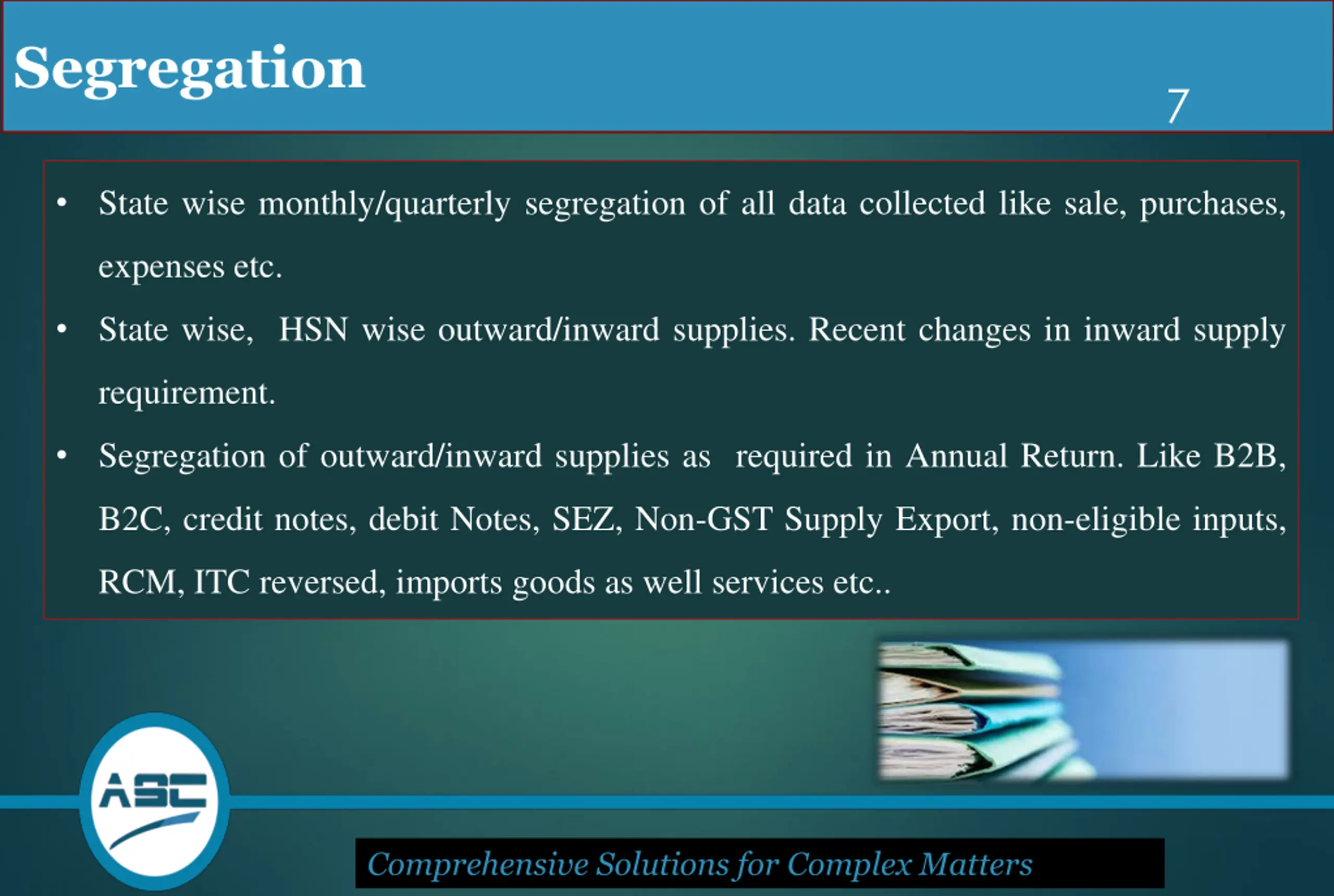 Segregation

7

• State wise monthly/quarterly segregation of all data collected like sale, purchases, expenses etc.

• State wise, HSN wise outward/inward supplies. Recent changes in inward supply requirement.

• Segregation of outward/inward supplies as required in Annual Return. Like B2B, B2C, credit notes, debit Notes, SEZ, Non-GST Supply Export, non-eligible inputs, RCM, ITC reversed, imports goods as well services etc..

ASC

Comprehensive Solutions for Complex Matters